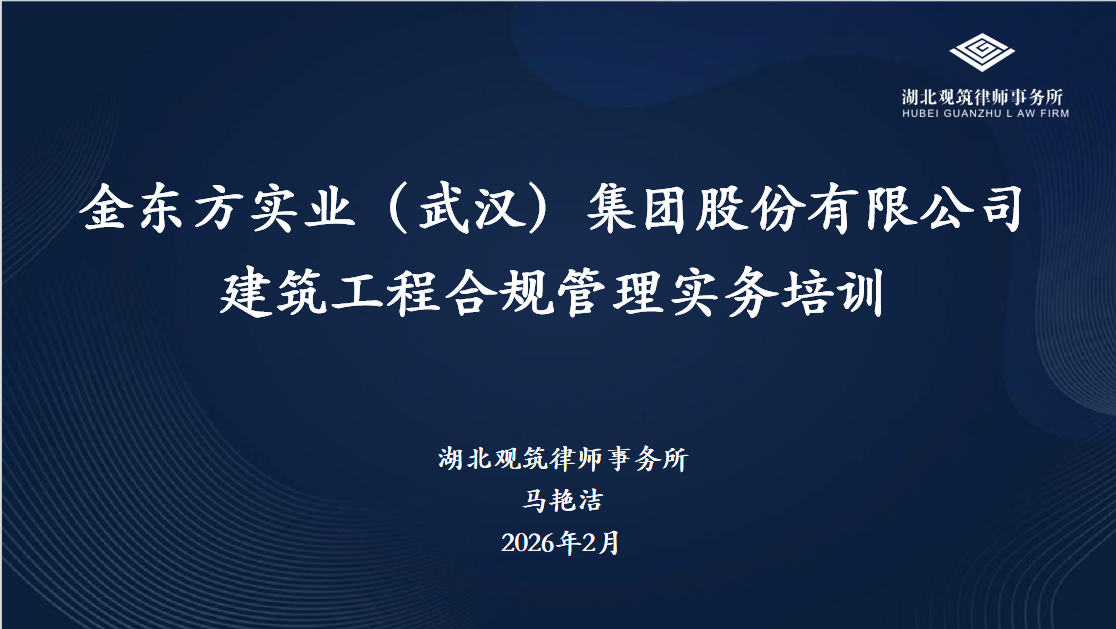 湖北观筑律师事务所
HUBEI GUANZHU L AW FIRM

金东方实业（武汉）集团股份有限公司
建筑工程合规管理实务培训

湖北观筑律师事务所
马艳洁
2026年2月